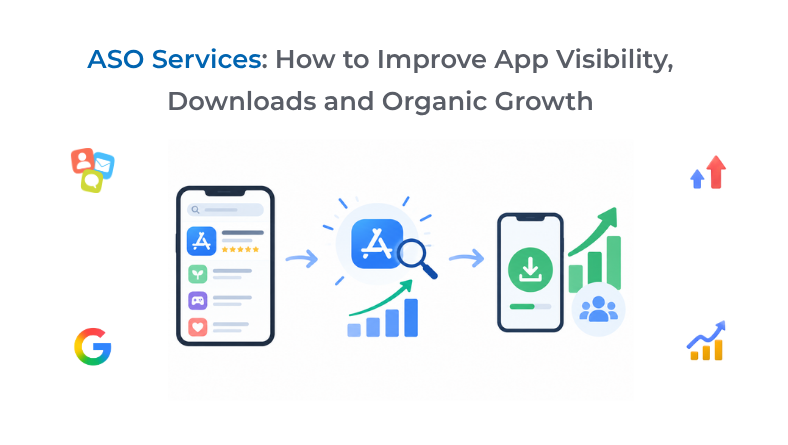 ASO Services: How to Improve App Visibility, Downloads and Organic Growth

G